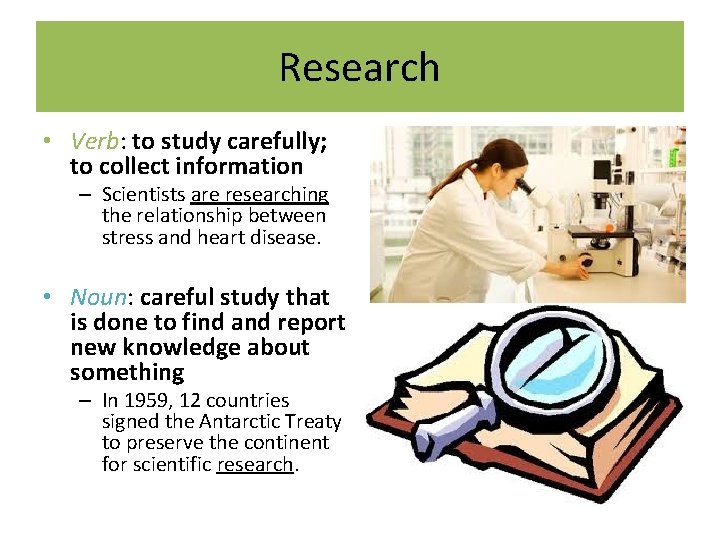 Research

• Verb: to study carefully; to collect information
– Scientists are researching the relationship between stress and heart disease.

• Noun: careful study that is done to find and report new knowledge about something
– In 1959, 12 countries signed the Antarctic Treaty to preserve the continent for scientific research.